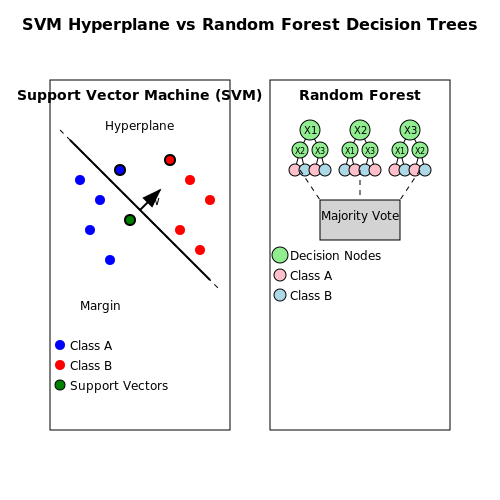 SVM Hyperplane vs Random Forest Decision Trees

Support Vector Machine (SVM)

Hyperplane

Margin

Class A
Class B
Support Vectors

Random Forest

X1
X2 X3
X2
X1 X3
X3
X1 X2

Majority Vote

Decision Nodes
Class A
Class B